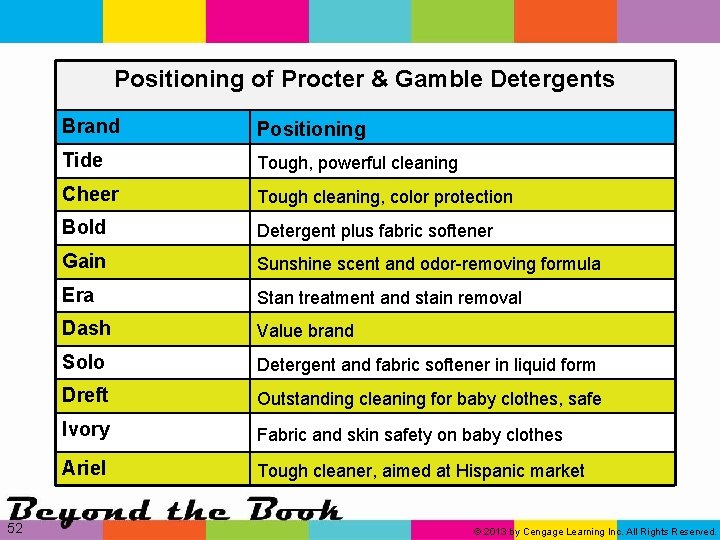 Positioning of Procter & Gamble Detergents

| Brand | Positioning |
|---|---|
| Tide | Tough, powerful cleaning |
| Cheer | Tough cleaning, color protection |
| Bold | Detergent plus fabric softener |
| Gain | Sunshine scent and odor-removing formula |
| Era | Stan treatment and stain removal |
| Dash | Value brand |
| Solo | Detergent and fabric softener in liquid form |
| Dreft | Outstanding cleaning for baby clothes, safe |
| Ivory | Fabric and skin safety on baby clothes |
| Ariel | Tough cleaner, aimed at Hispanic market |

Beyond the Book

52

© 2013 by Cengage Learning Inc. All Rights Reserved.